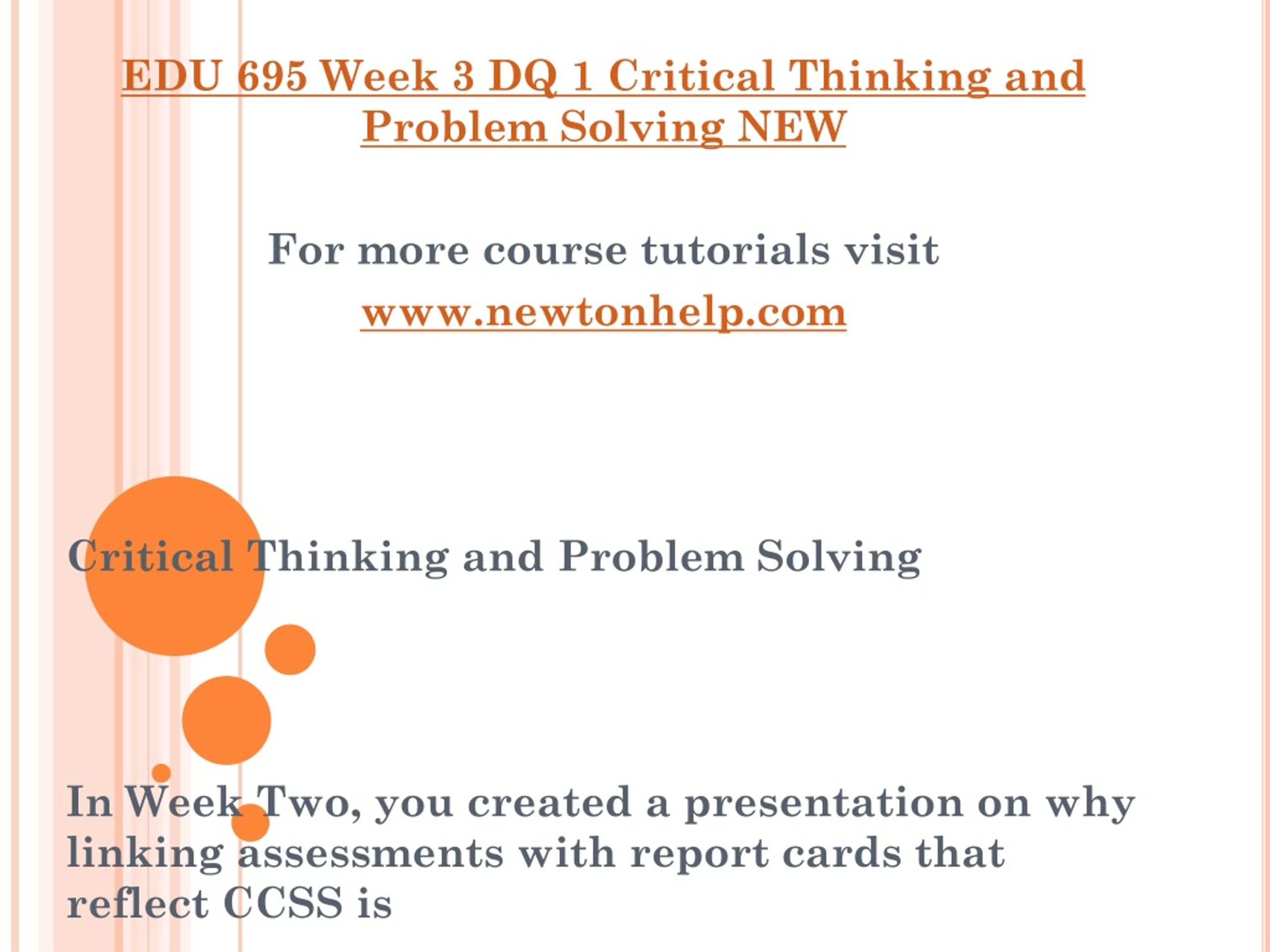 EDU 695 Week 3 DQ 1 Critical Thinking and Problem Solving NEW

For more course tutorials visit
www.newtonhelp.com

Critical Thinking and Problem Solving

In Week Two, you created a presentation on why linking assessments with report cards that reflect CCSS is